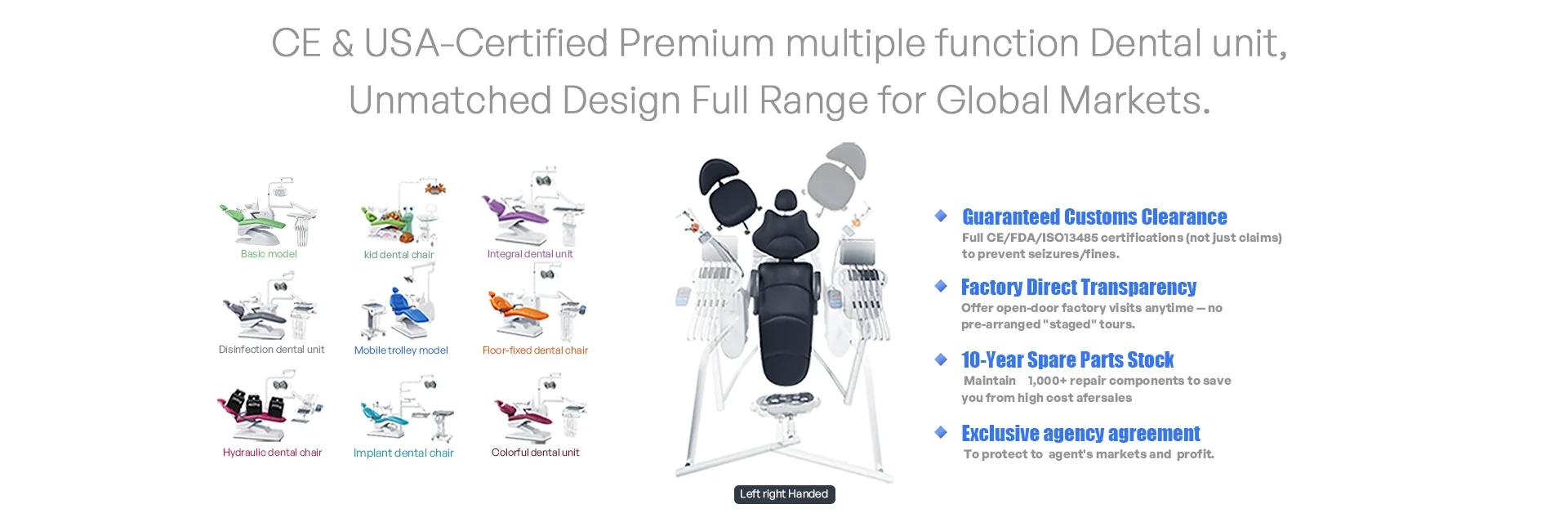 CE & USA-Certified Premium multiple function Dental unit, Unmatched Design Full Range for Global Markets.

Basic model

kid dental chair

Integral dental unit

Disinfection dental unit

Mobile trolley model

Floor-fixed dental chair

Hydraulic dental chair

Implant dental chair

Colorful dental unit

Left right Handed

Guaranteed Customs Clearance
Full CE/FDA/ISO13485 certifications (not just claims) to prevent seizures/fines.

Factory Direct Transparency
Offer open-door factory visits anytime — no pre-arranged "staged" tours.

10-Year Spare Parts Stock
Maintain 1,000+ repair components to save you from high cost afersales

Exclusive agency agreement
To protect to agent's markets and profit.